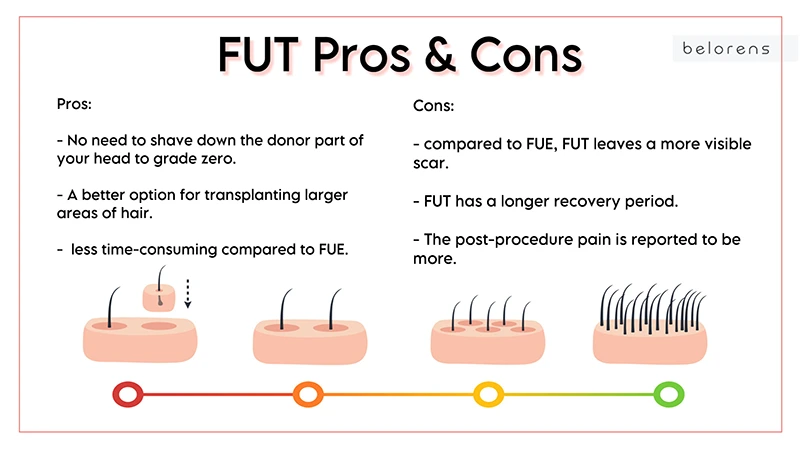 FUT Pros & Cons

belorens

Pros:

- No need to shave down the donor part of your head to grade zero.

- A better option for transplanting larger areas of hair.

- less time-consuming compared to FUE.

Cons:

- compared to FUE, FUT leaves a more visible scar.

- FUT has a longer recovery period.

- The post-procedure pain is reported to be more.